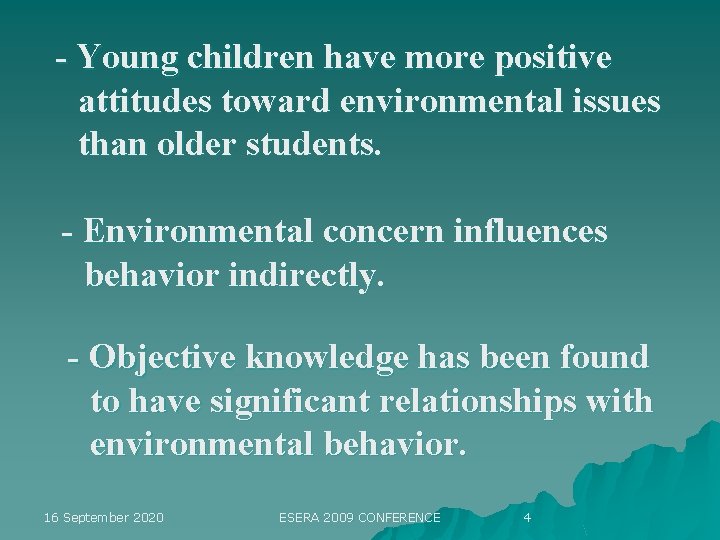 - Young children have more positive attitudes toward environmental issues than older students.

- Environmental concern influences behavior indirectly.

- Objective knowledge has been found to have significant relationships with environmental behavior.

16 September 2020 ESERA 2009 CONFERENCE 4